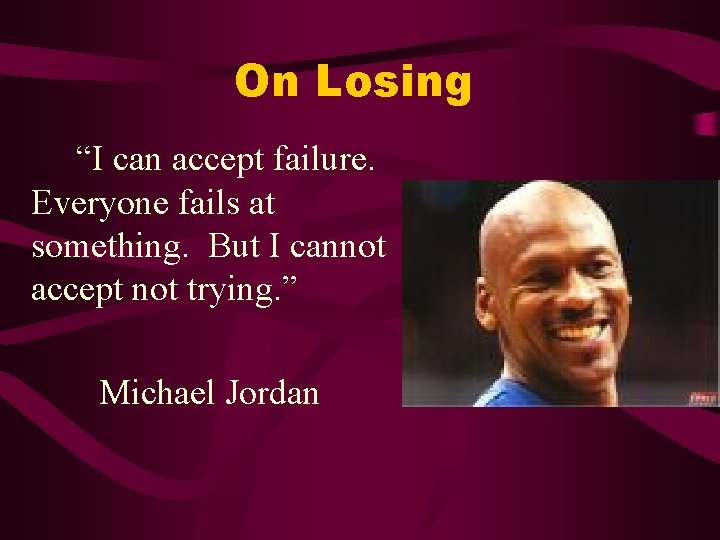 On Losing

“I can accept failure. Everyone fails at something. But I cannot accept not trying.”

Michael Jordan